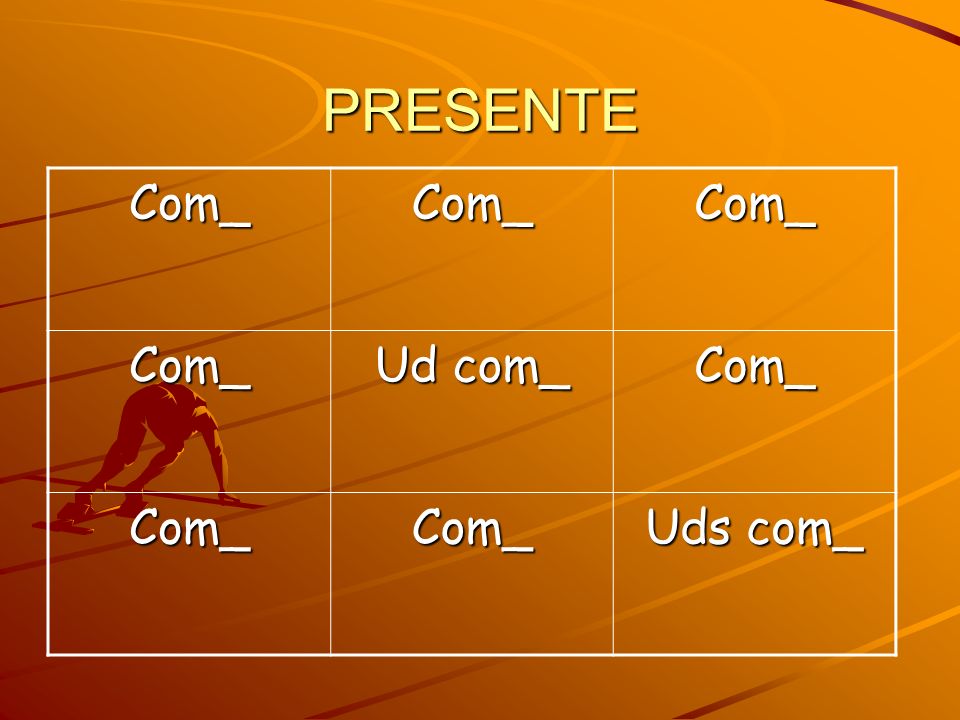 PRESENTE

| Com_ | Com_ | Com_ |
|---|---|---|
| Com_ | Ud com_ | Com_ |
| Com_ | Com_ | Uds com_ |